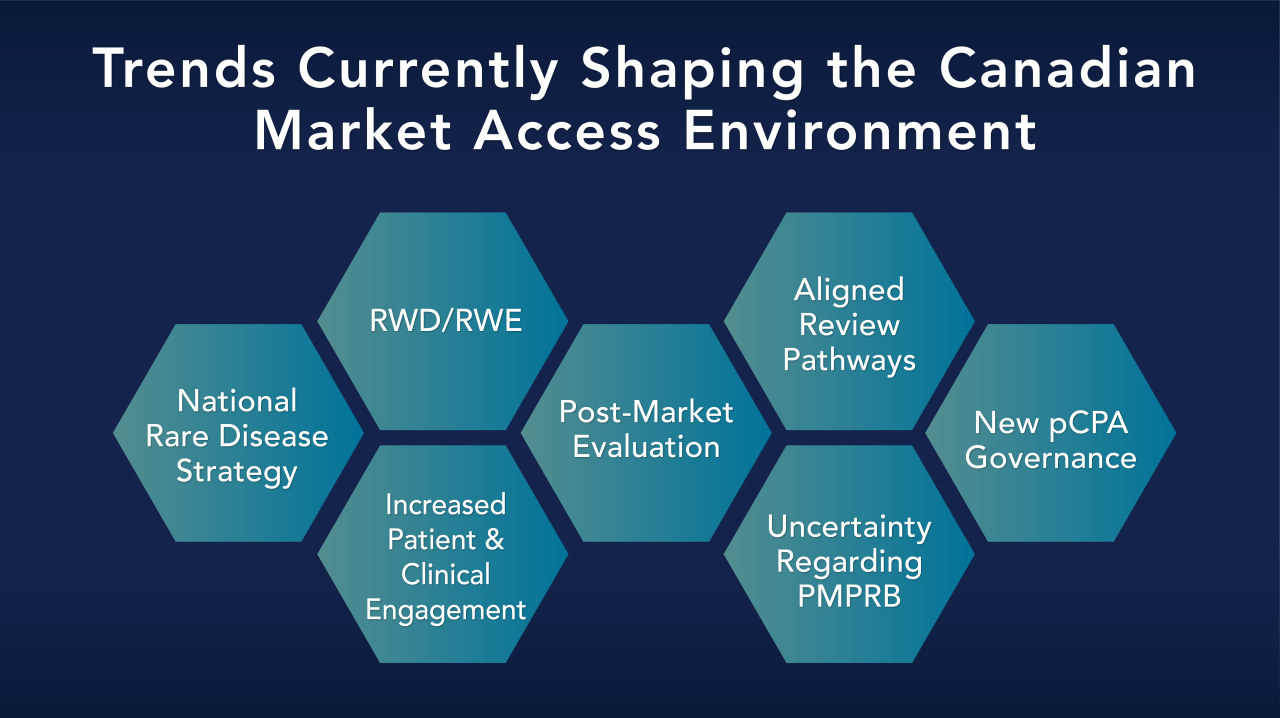 Trends Currently Shaping the Canadian Market Access Environment

National Rare Disease Strategy

RWD/RWE

Increased Patient & Clinical Engagement

Post-Market Evaluation

Aligned Review Pathways

Uncertainty Regarding PMPRB

New pCPA Governance